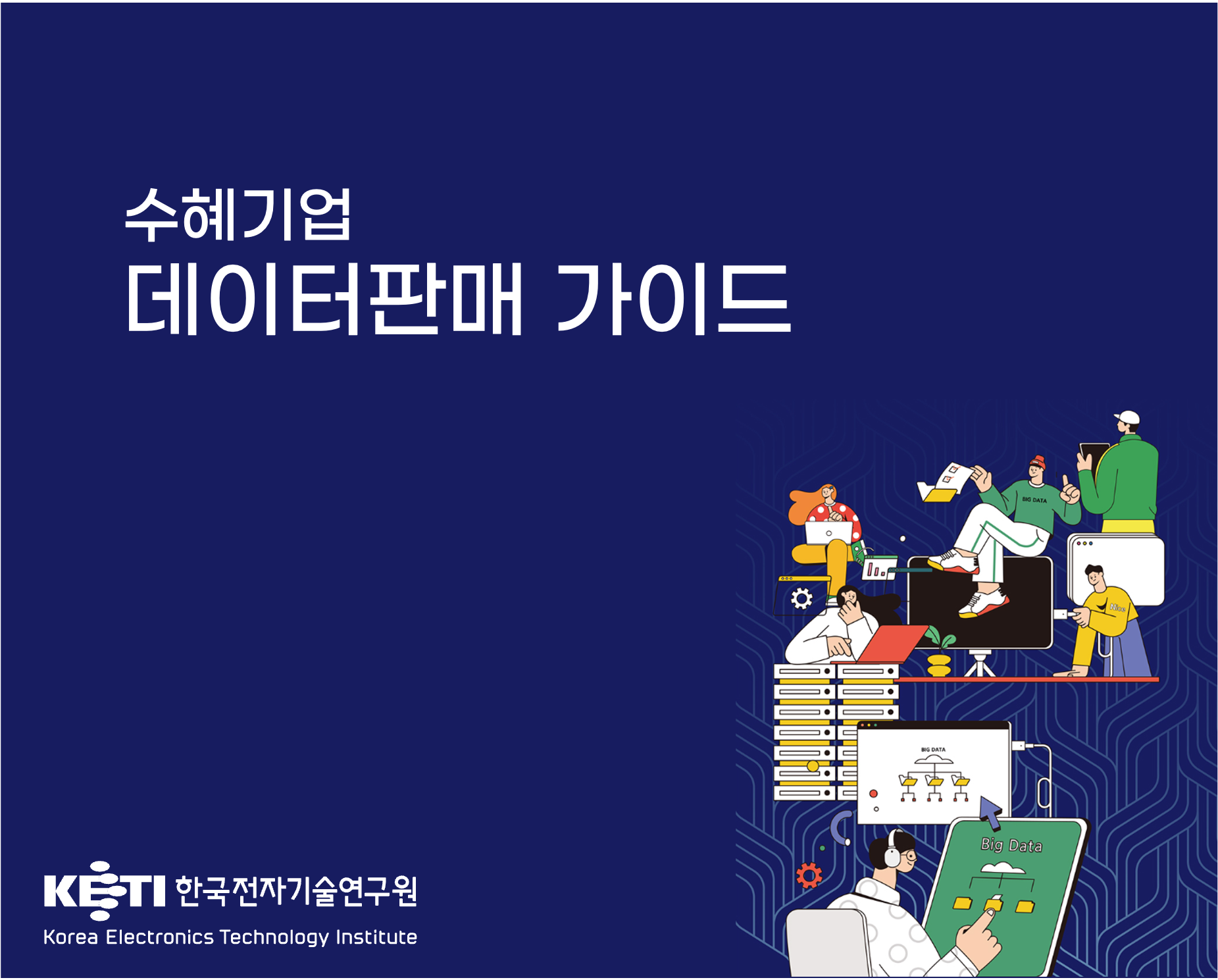 수혜기업
데이터판매 가이드

BIG DATA

Nice

BIG DATA

Big Data

KETI 한국전자기술연구원
Korea Electronics Technology Institute